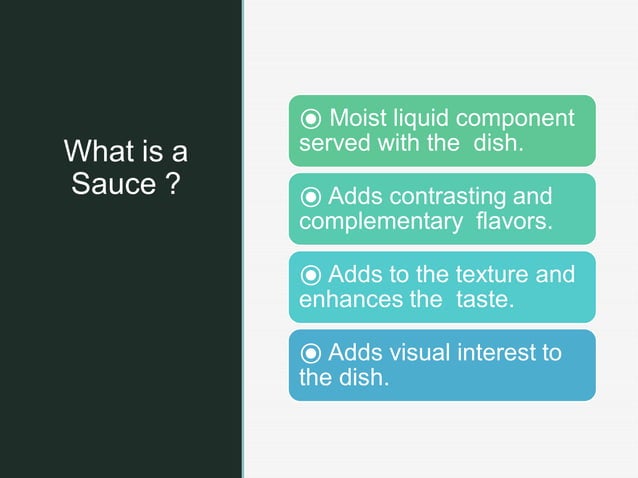 What is a Sauce ?

◉ Moist liquid component served with the dish.

◉ Adds contrasting and complementary flavors.

◉ Adds to the texture and enhances the taste.

◉ Adds visual interest to the dish.